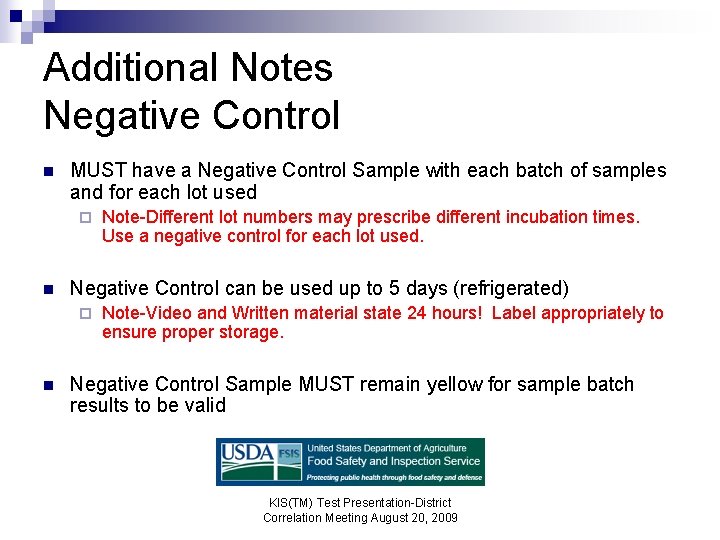 Additional Notes
Negative Control

MUST have a Negative Control Sample with each batch of samples and for each lot used

Note-Different lot numbers may prescribe different incubation times. Use a negative control for each lot used.

Negative Control can be used up to 5 days (refrigerated)

Note-Video and Written material state 24 hours! Label appropriately to ensure proper storage.

Negative Control Sample MUST remain yellow for sample batch results to be valid

USDA FSIS United States Department of Agriculture Food Safety and Inspection Service Protecting public health through food safety and defense

KIS(TM) Test Presentation-District Correlation Meeting August 20, 2009